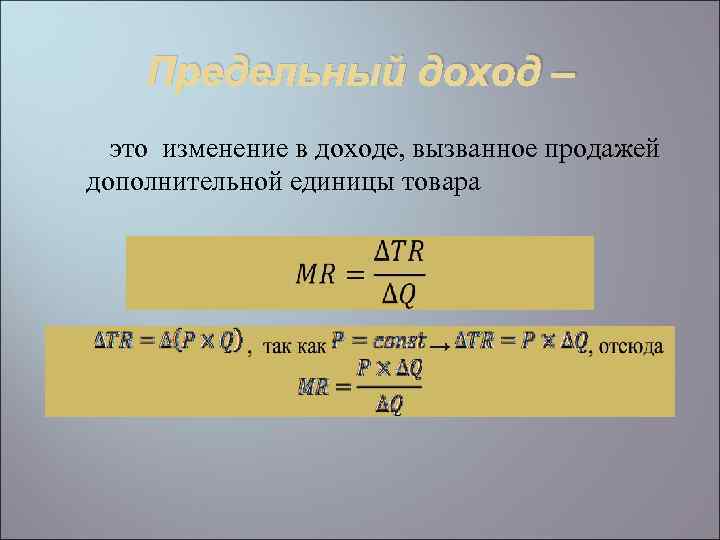 Предельный доход –

это изменение в доходе, вызванное продажей дополнительной единицы товара

$MR = \frac{\Delta TR}{\Delta Q}$

$\Delta TR = \Delta(P \times Q)$, так как $P = const \rightarrow \Delta TR = P \times \Delta Q$, отсюда $MR = \frac{P \times \Delta Q}{\Delta Q}$